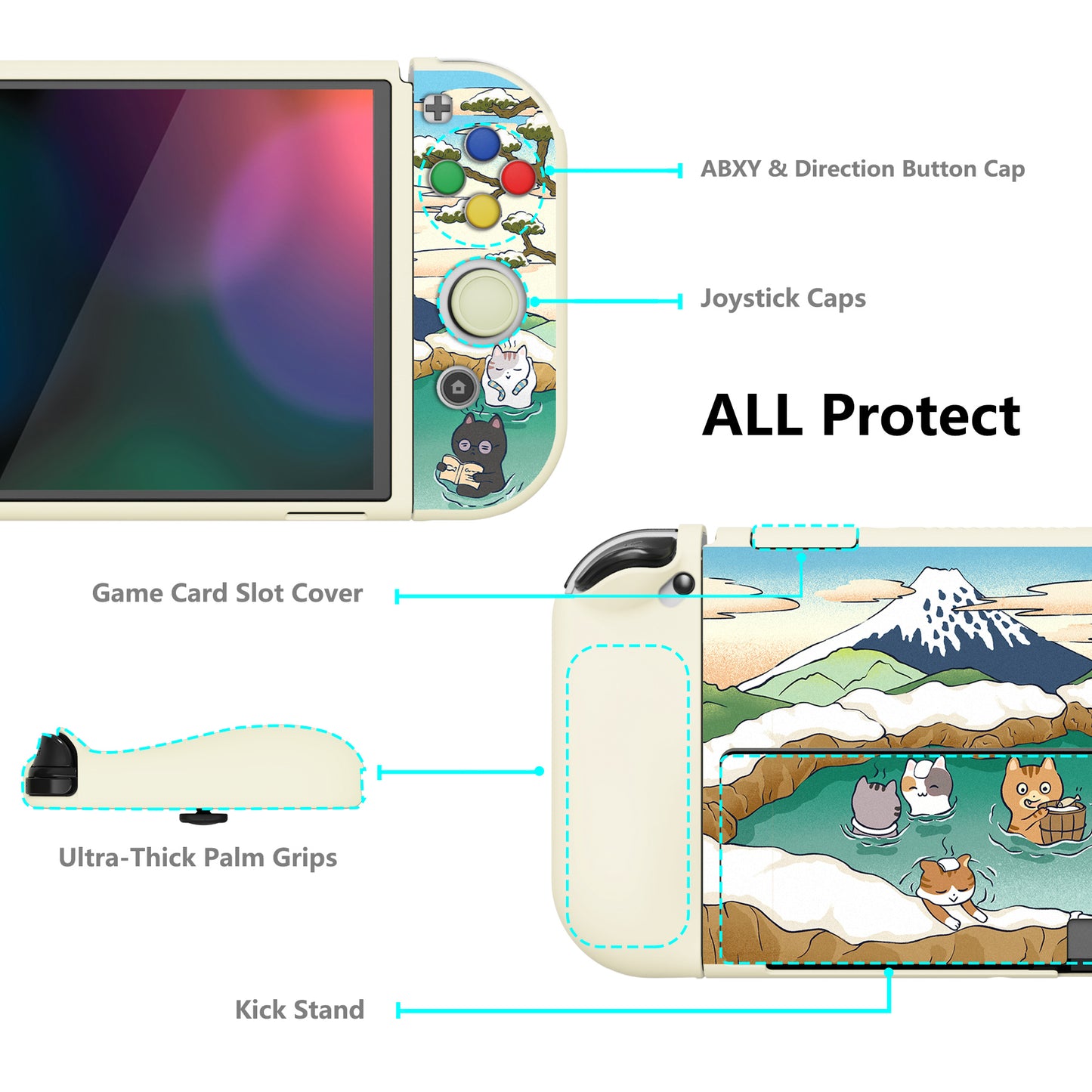 ABXY & Direction Button Cap

Joystick Caps

ALL Protect

Game Card Slot Cover

Ultra-Thick Palm Grips

Kick Stand